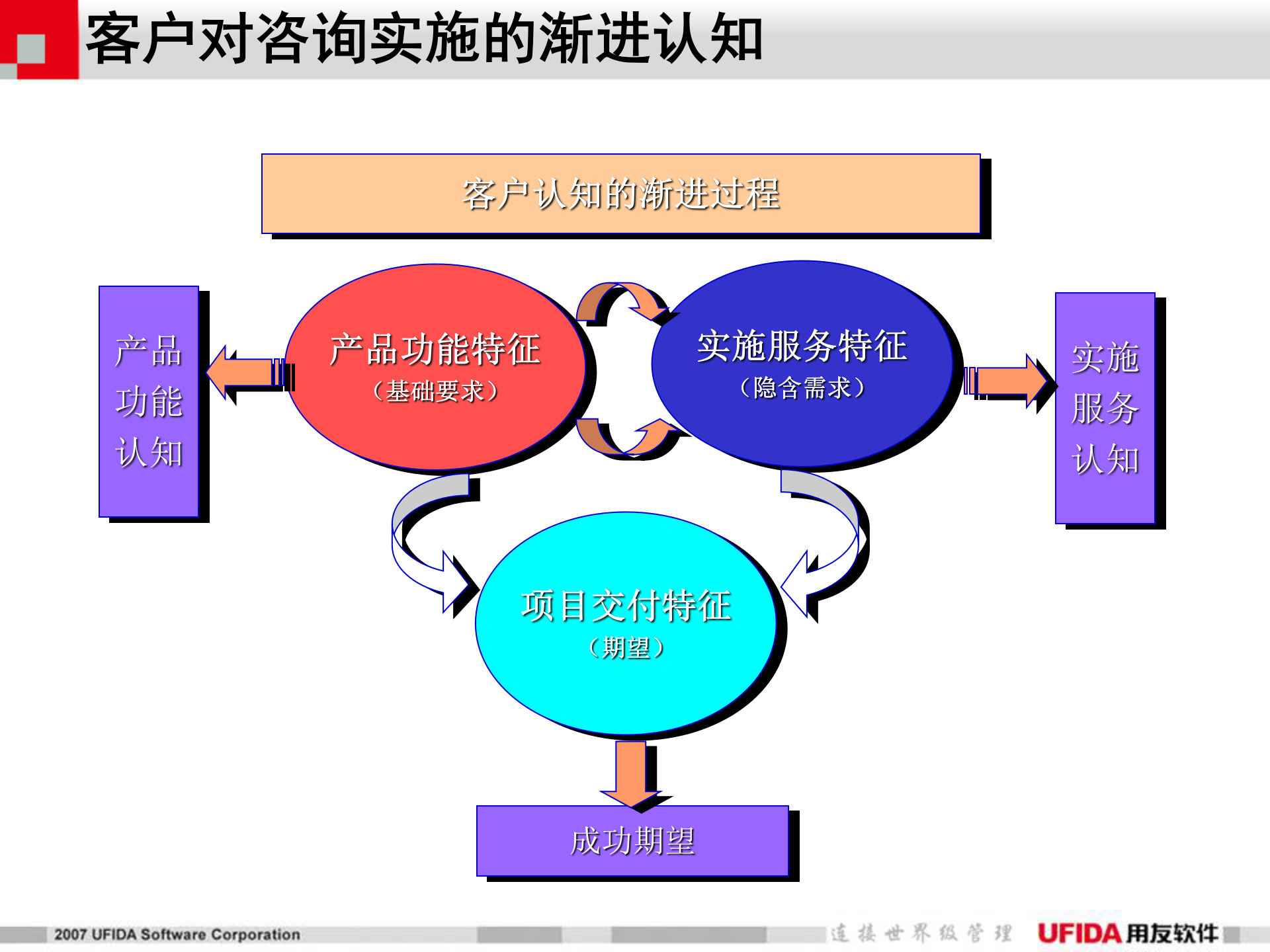 客户对咨询实施的渐进认知

客户认知的渐进过程

产品功能认知

产品功能特征
（基础要求）

实施服务特征
（隐含需求）

实施服务认知

项目交付特征
（期望）

成功期望

2007 UFIDA Software Corporation

连接世界级管理

UFIDA 用友软件